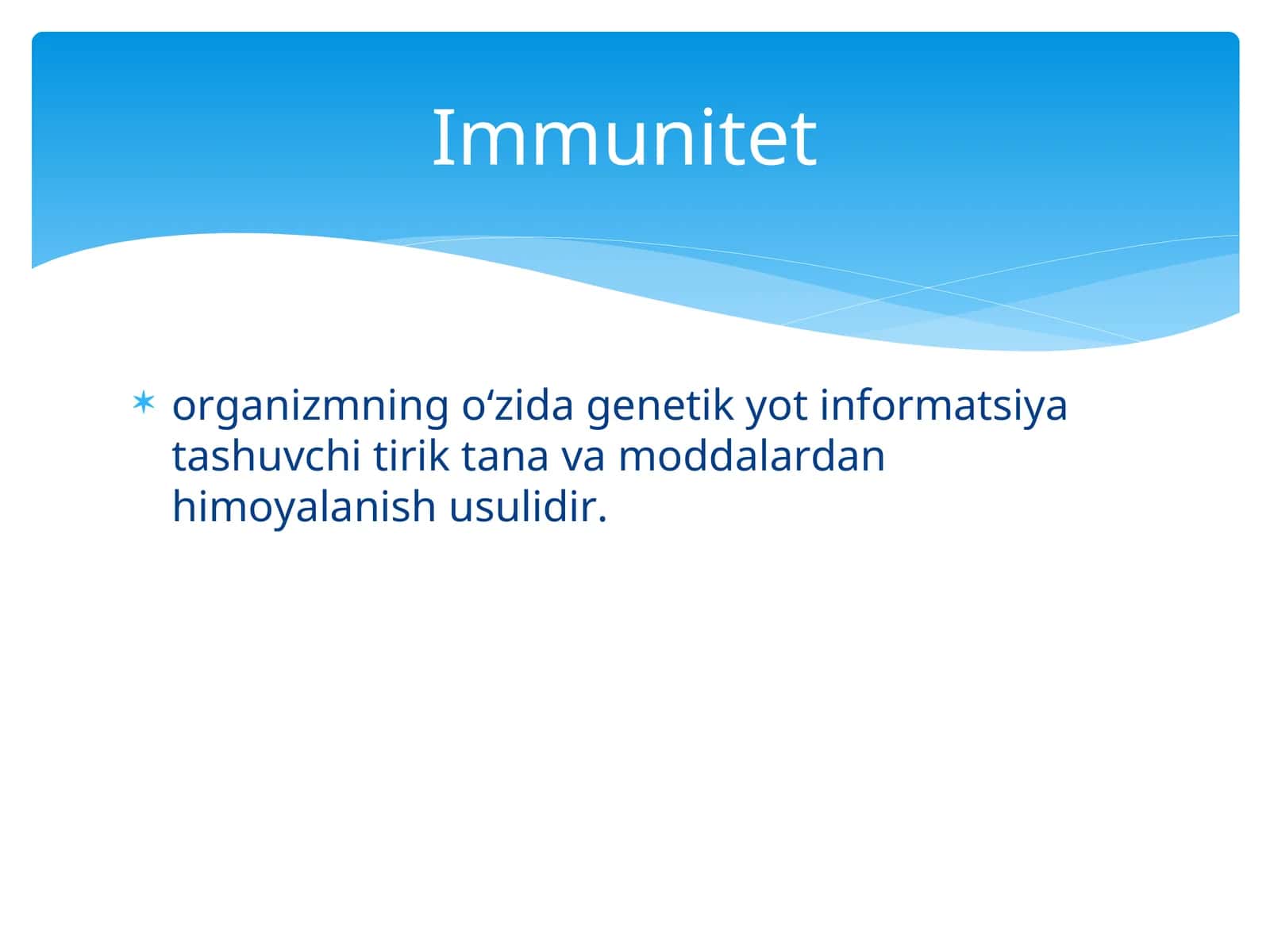 Immunitet

organizmning o‘zida genetik yot informatsiya tashuvchi tirik tana va moddalardan himoyalanish usulidir.